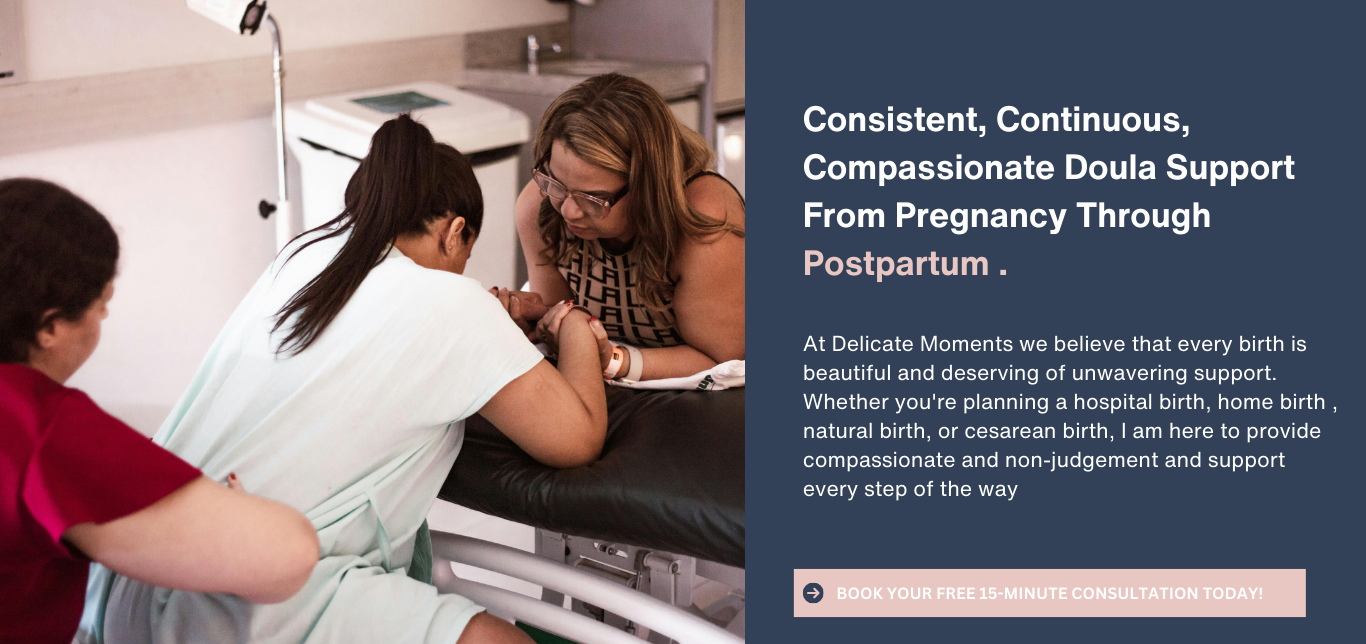 Consistent, Continuous, Compassionate Doula Support From Pregnancy Through Postpartum .

At Delicate Moments we believe that every birth is beautiful and deserving of unwavering support. Whether you're planning a hospital birth, home birth , natural birth, or cesarean birth, I am here to provide compassionate and non-judgement and support every step of the way

BOOK YOUR FREE 15-MINUTE CONSULTATION TODAY!